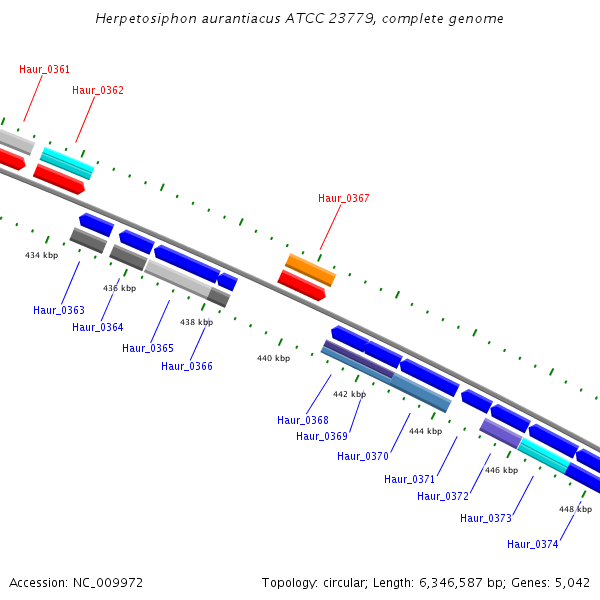 Herpetosiphon aurantiacus ATCC 23779, complete genome

Haur_0361
Haur_0362
Haur_0367

434 kbp
436 kbp
438 kbp
440 kbp
442 kbp
444 kbp
446 kbp
448 kbp

Haur_0363
Haur_0364
Haur_0365
Haur_0366
Haur_0368
Haur_0369
Haur_0370
Haur_0371
Haur_0372
Haur_0373
Haur_0374

Accession: NC_009972

Topology: circular; Length: 6,346,587 bp; Genes: 5,042